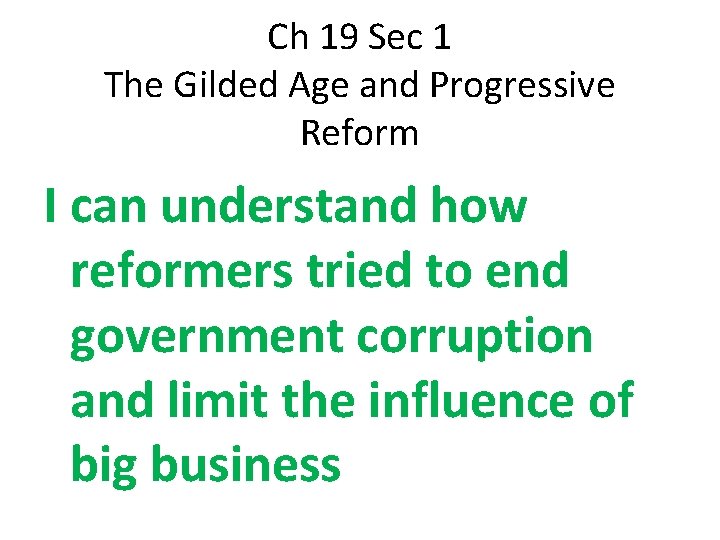 Ch 19 Sec 1
The Gilded Age and Progressive Reform

I can understand how reformers tried to end government corruption and limit the influence of big business